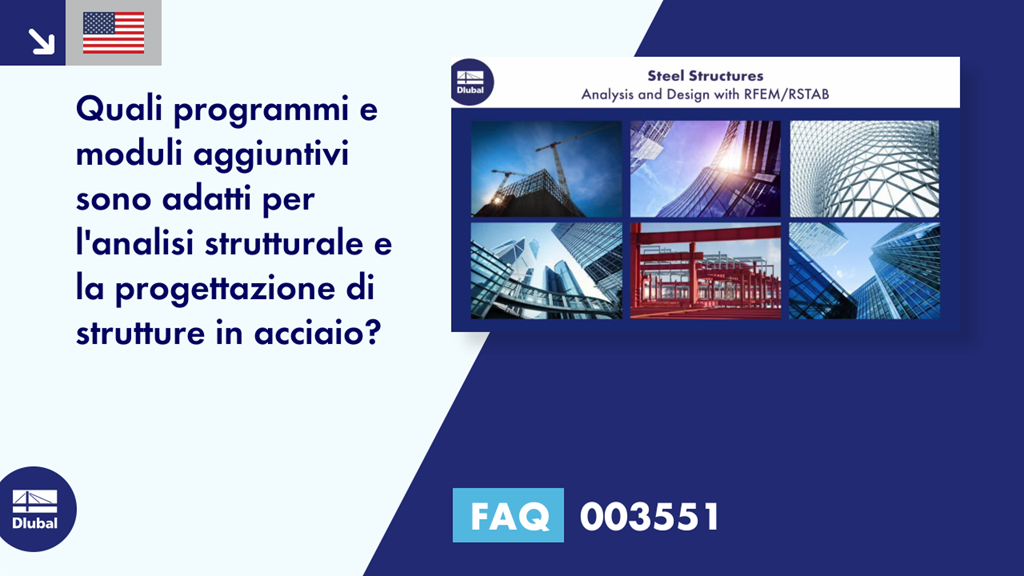 Quali programmi e moduli aggiuntivi sono adatti per l'analisi strutturale e la progettazione di strutture in acciaio?

Dlubal

Steel Structures
Analysis and Design with RFEM/RSTAB

Dlubal

FAQ 003551